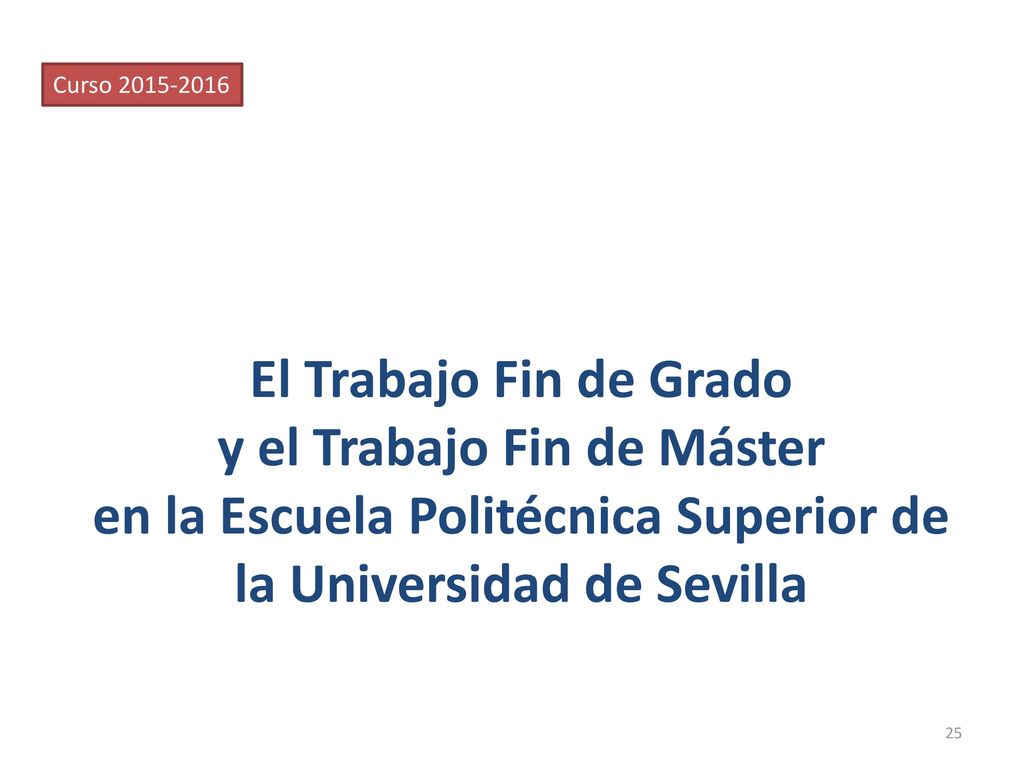 Curso 2015-2016

El Trabajo Fin de Grado y el Trabajo Fin de Máster en la Escuela Politécnica Superior de la Universidad de Sevilla

25